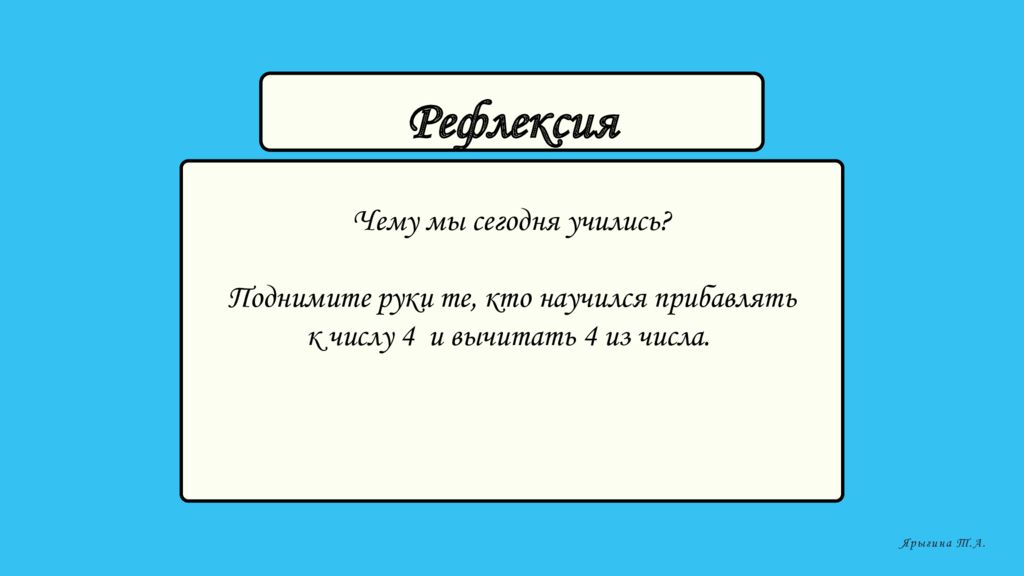 Рефлексия

Чему мы сегодня учились?

Поднимите руки те, кто научился прибавлять к числу 4 и вычитать 4 из числа.

Ярыгина Т.А.